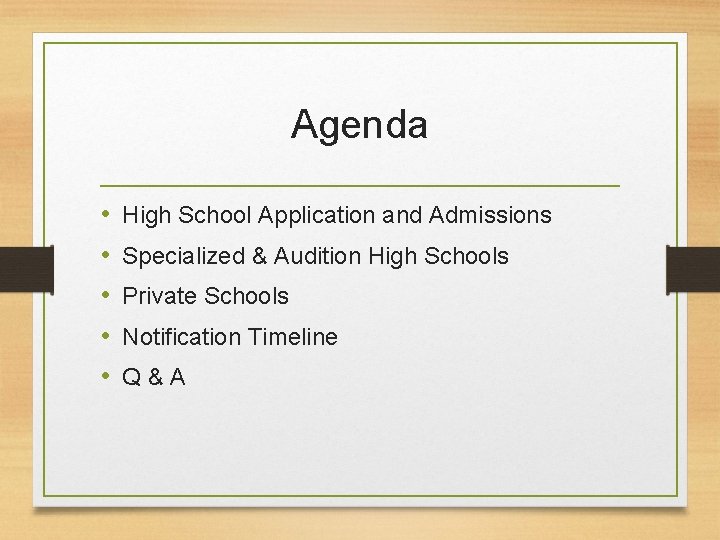 Agenda

• High School Application and Admissions
• Specialized & Audition High Schools
• Private Schools
• Notification Timeline
• Q & A